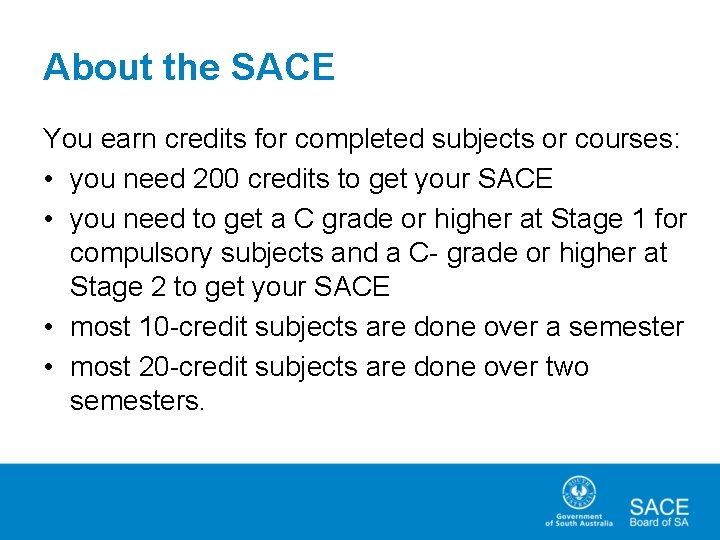 About the SACE

You earn credits for completed subjects or courses:

• you need 200 credits to get your SACE
• you need to get a C grade or higher at Stage 1 for compulsory subjects and a C- grade or higher at Stage 2 to get your SACE
• most 10-credit subjects are done over a semester
• most 20-credit subjects are done over two semesters.

SOUTH AUSTRALIA
Government of South Australia

SACE
Board of SA